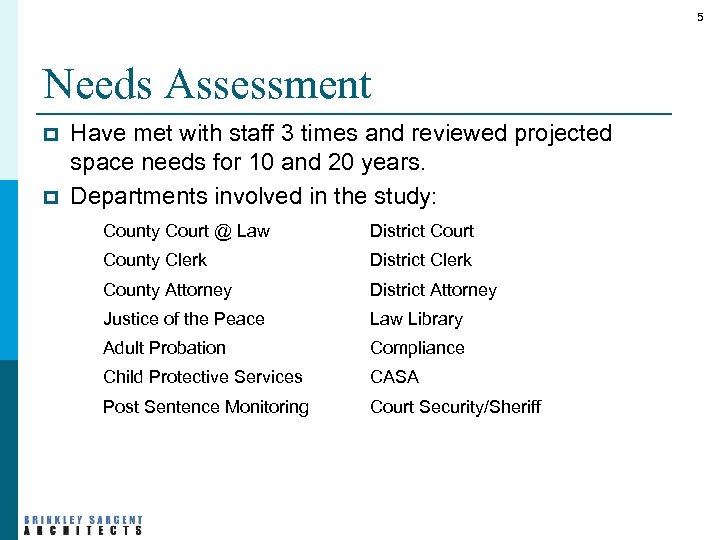 5

Needs Assessment

Have met with staff 3 times and reviewed projected space needs for 10 and 20 years.

Departments involved in the study:

County Court @ Law
County Clerk
County Attorney
Justice of the Peace
Adult Probation
Child Protective Services
Post Sentence Monitoring

District Court
District Clerk
District Attorney
Law Library
Compliance
CASA
Court Security/Sheriff

BRINKLEY SARGENT ARCHITECTS